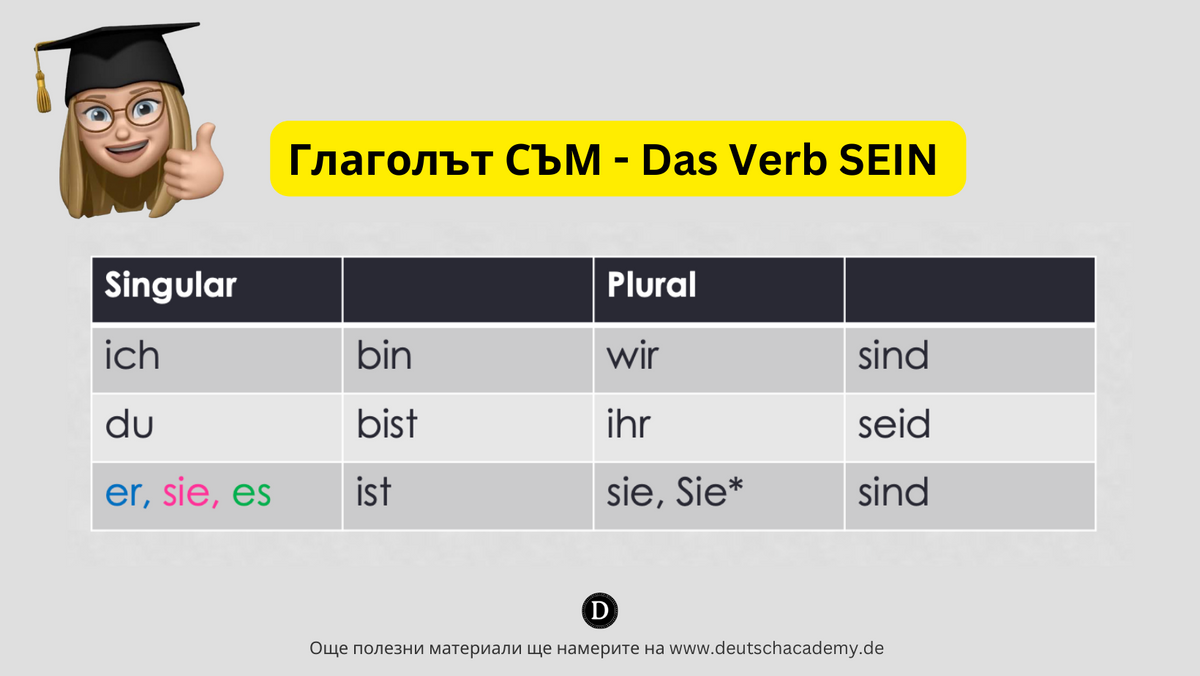 Глаголът СЪМ - Das Verb SEIN

| Singular | | Plural | |
|---|---|---|---|
| ich | bin | wir | sind |
| du | bist | ihr | seid |
| er, sie, es | ist | sie, Sie* | sind |

D

Още полезни материали ще намерите на www.deutschacademy.de